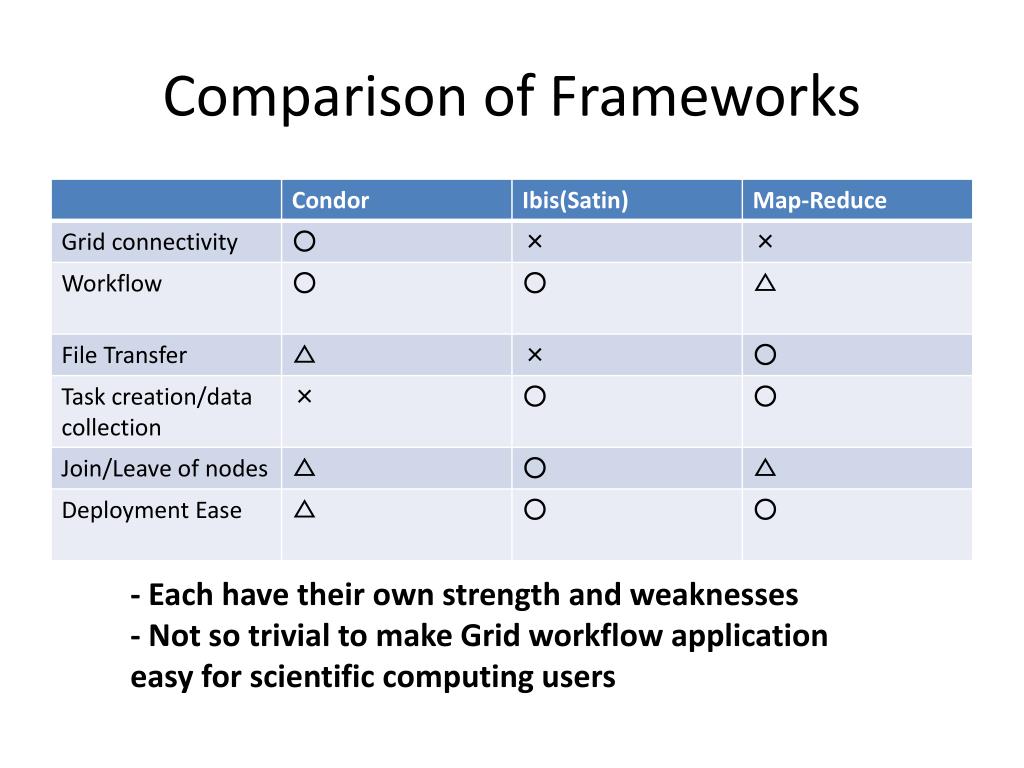 Comparison of Frameworks

| | Condor | Ibis(Satin) | Map-Reduce |
|---|---|---|---|
| Grid connectivity | ○ | × | × |
| Workflow | ○ | ○ | △ |
| File Transfer | △ | × | ○ |
| Task creation/data collection | × | ○ | ○ |
| Join/Leave of nodes | △ | ○ | △ |
| Deployment Ease | △ | ○ | ○ |

- Each have their own strength and weaknesses
- Not so trivial to make Grid workflow application easy for scientific computing users